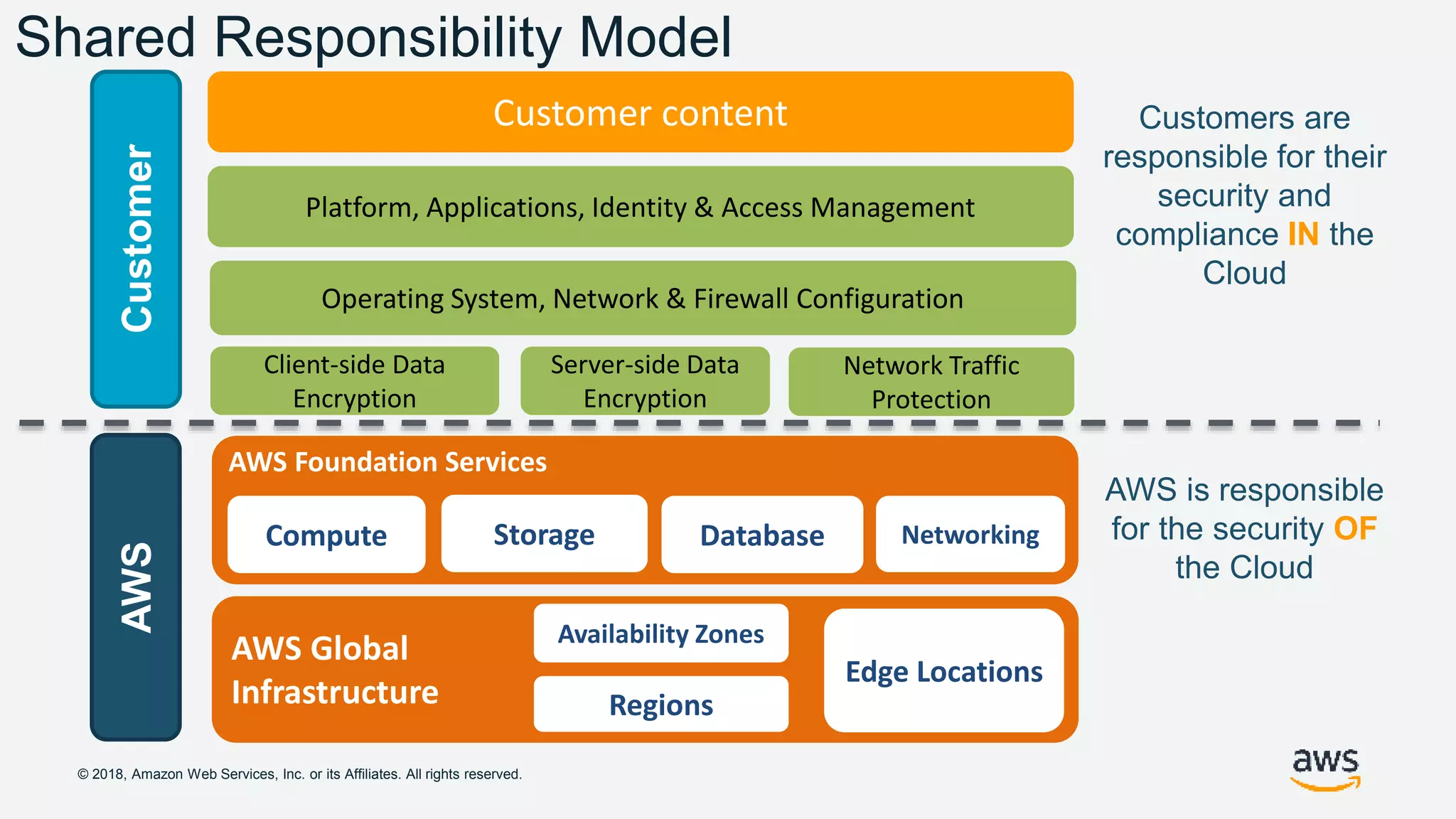 Shared Responsibility Model

Customer

Customer content

Platform, Applications, Identity & Access Management

Operating System, Network & Firewall Configuration

Client-side Data Encryption

Server-side Data Encryption

Network Traffic Protection

Customers are responsible for their security and compliance IN the Cloud

AWS

AWS Foundation Services

Compute

Storage

Database

Networking

AWS Global Infrastructure

Availability Zones

Regions

Edge Locations

AWS is responsible for the security OF the Cloud

© 2018, Amazon Web Services, Inc. or its Affiliates. All rights reserved.

aws